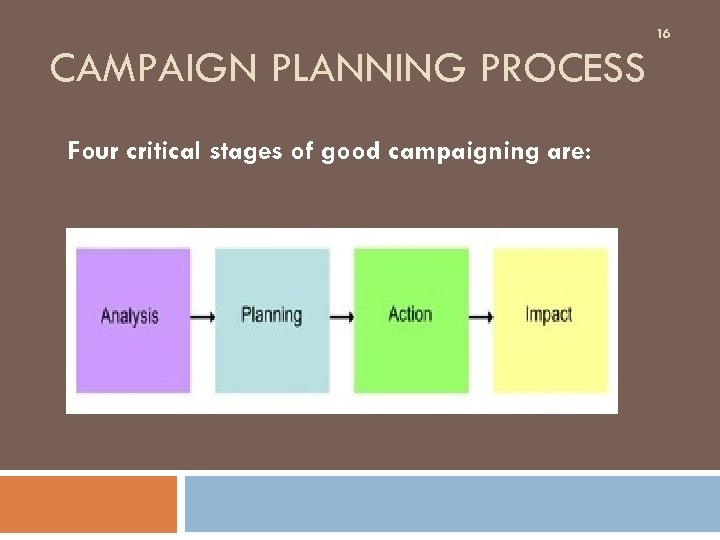 16

CAMPAIGN PLANNING PROCESS

Four critical stages of good campaigning are:

Analysis → Planning → Action → Impact